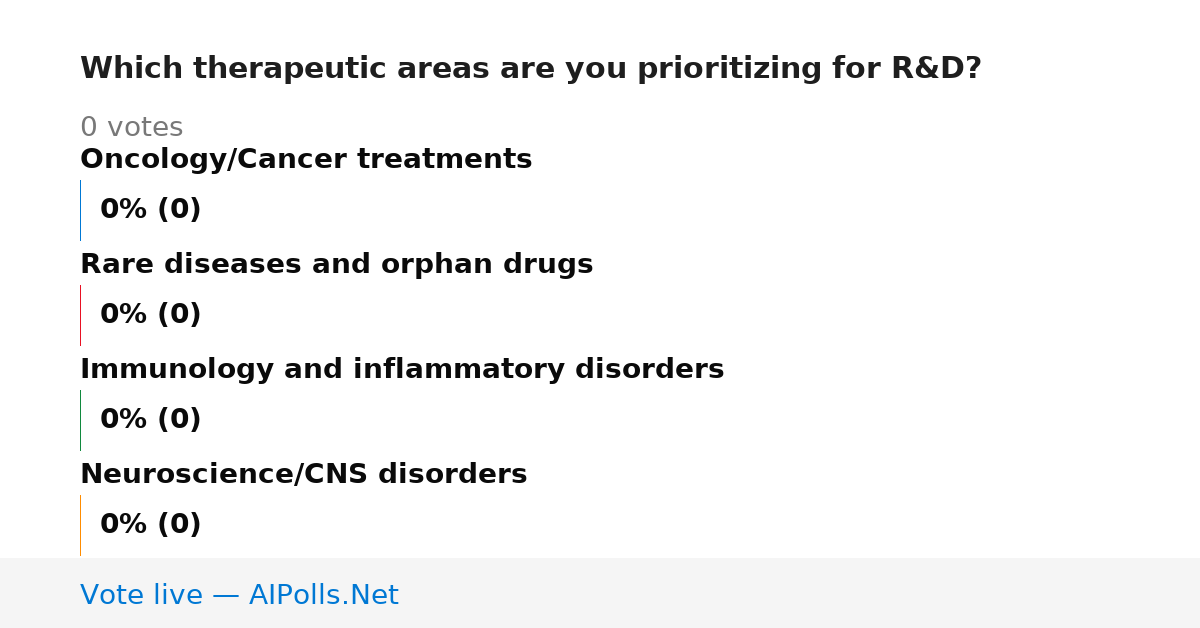 Which therapeutic areas are you prioritizing for R&D?

0 votes

Oncology/Cancer treatments

0% (0)

Rare diseases and orphan drugs

0% (0)

Immunology and inflammatory disorders

0% (0)

Neuroscience/CNS disorders

0% (0)

Vote live — AIPolls.Net